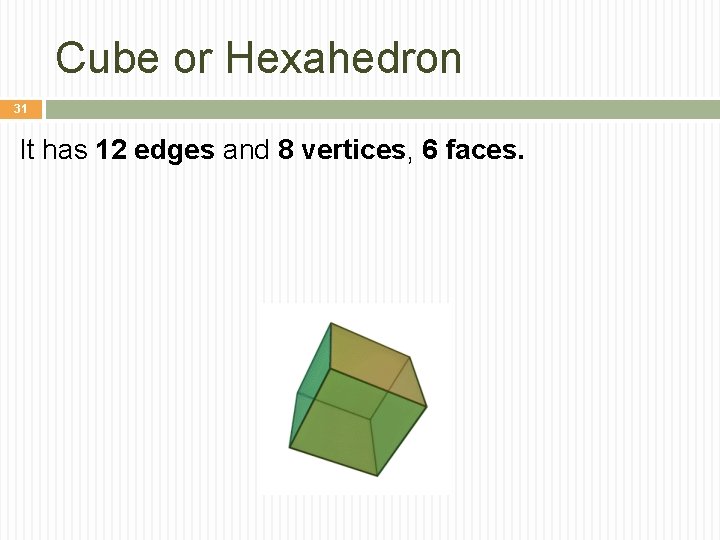 Cube or Hexahedron

31

It has 12 edges and 8 vertices, 6 faces.